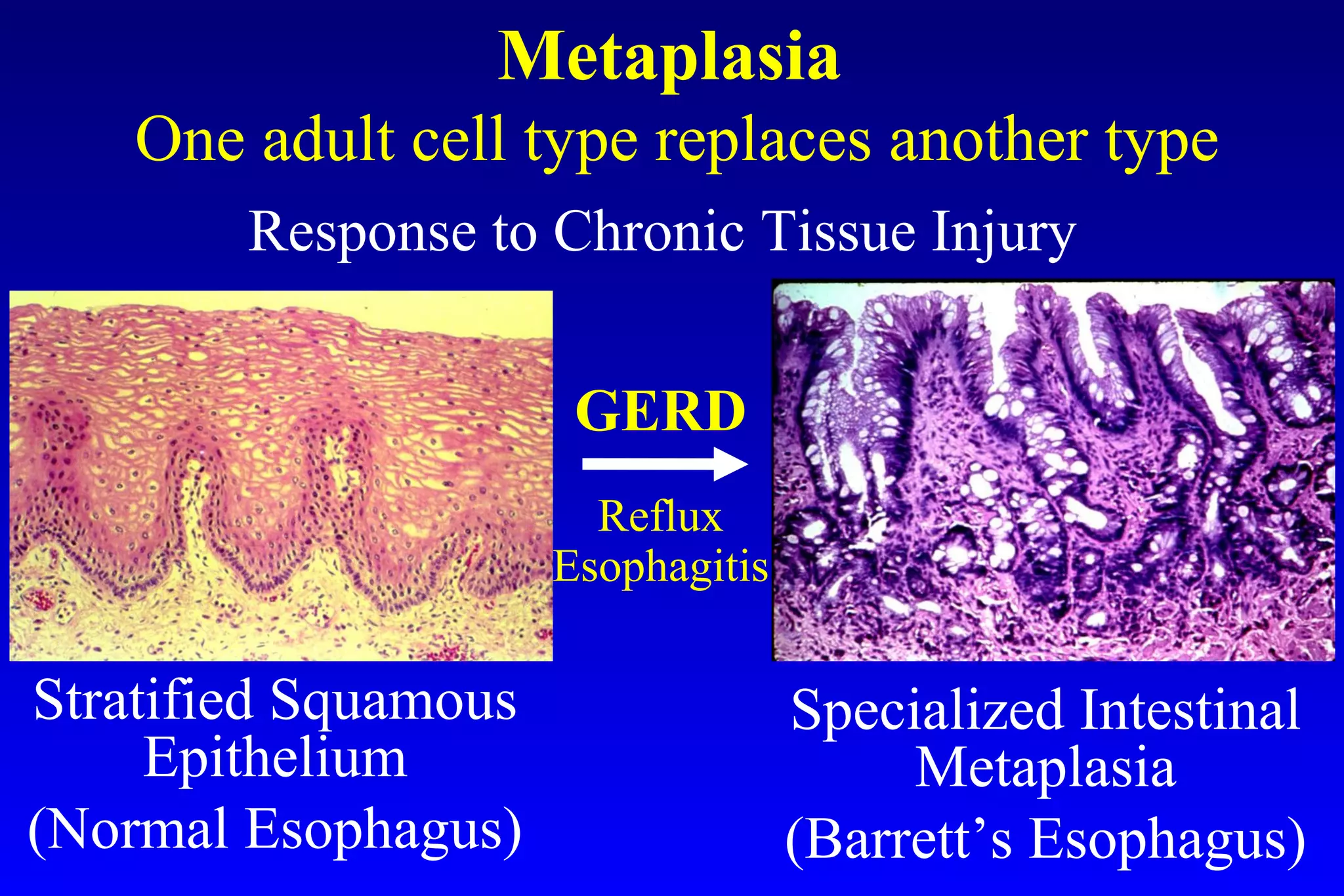 Metaplasia
One adult cell type replaces another type

Response to Chronic Tissue Injury

GERD

Reflux Esophagitis

Stratified Squamous Epithelium
(Normal Esophagus)

Specialized Intestinal Metaplasia
(Barrett’s Esophagus)